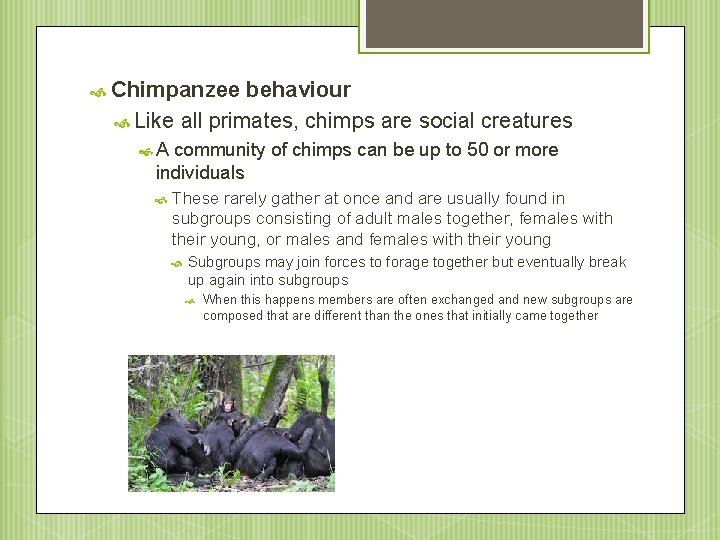 Chimpanzee behaviour

Like all primates, chimps are social creatures

A community of chimps can be up to 50 or more individuals

These rarely gather at once and are usually found in subgroups consisting of adult males together, females with their young, or males and females with their young

Subgroups may join forces to forage together but eventually break up again into subgroups

When this happens members are often exchanged and new subgroups are composed that are different than the ones that initially came together